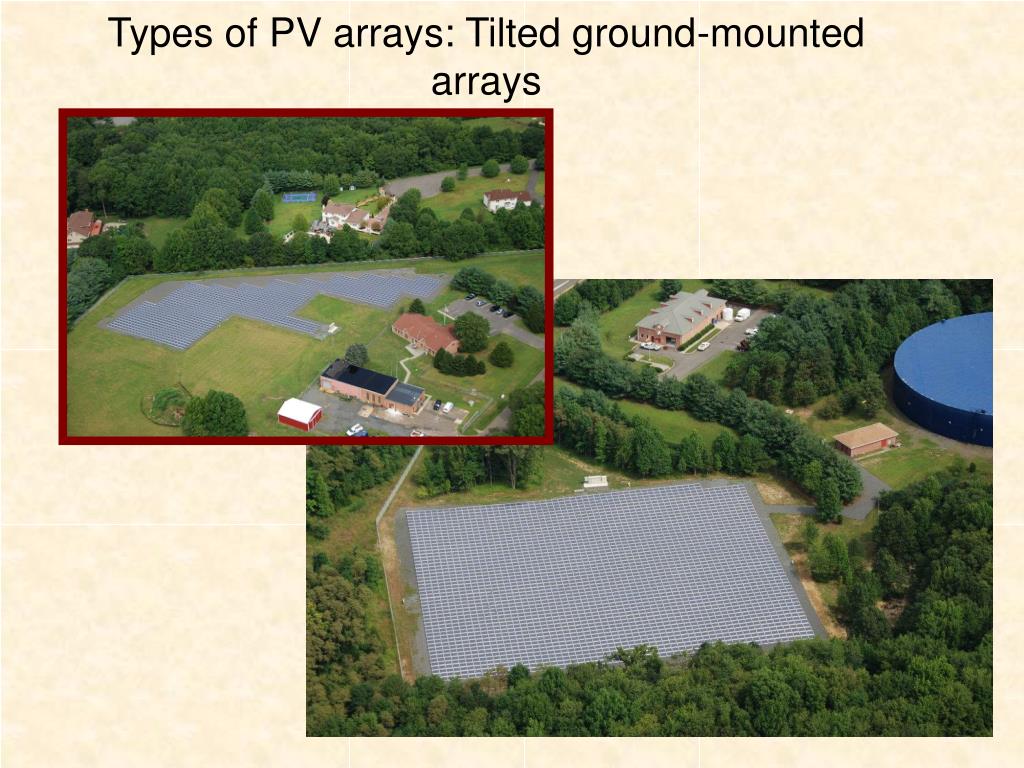 Types of PV arrays: Tilted ground-mounted arrays